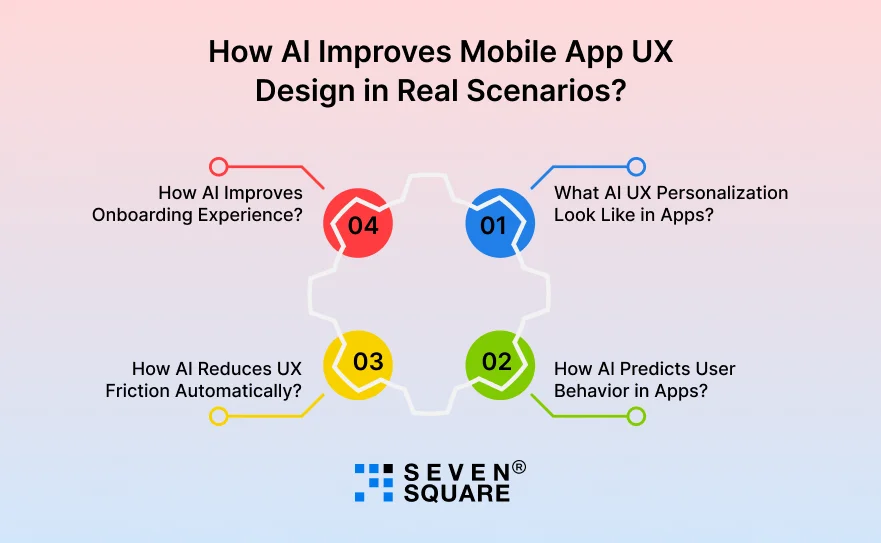 How AI Improves Mobile App UX Design in Real Scenarios?

How AI Improves Onboarding Experience?

04

01

What AI UX Personalization Look Like in Apps?

How AI Reduces UX Friction Automatically?

03

02

How AI Predicts User Behavior in Apps?

SEVEN® SQUARE